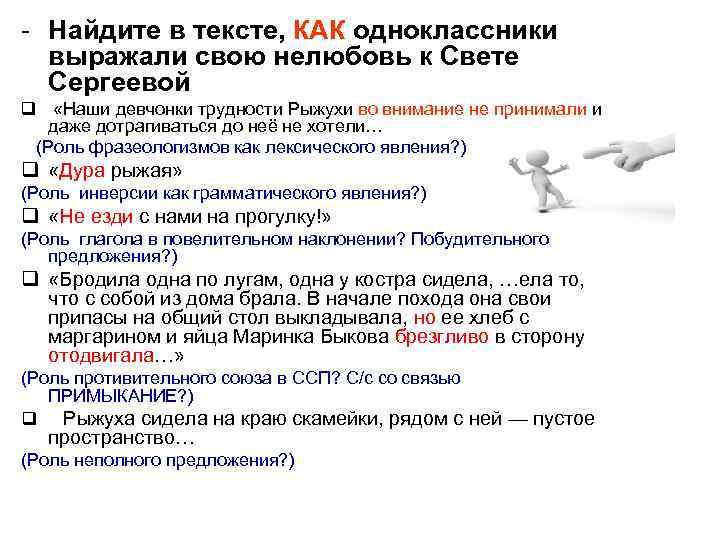 - Найдите в тексте, КАК одноклассники выражали свою нелюбовь к Свете Сергеевой

❑ «Наши девчонки трудности Рыжухи во внимание не принимали и даже дотрагиваться до неё не хотели…
(Роль фразеологизмов как лексического явления?)

❑ «Дура рыжая»
(Роль инверсии как грамматического явления?)

❑ «Не езди с нами на прогулку!»
(Роль глагола в повелительном наклонении? Побудительного предложения?)

❑ «Бродила одна по лугам, одна у костра сидела, …ела то, что с собой из дома брала. В начале похода она свои припасы на общий стол выкладывала, но ее хлеб с маргарином и яйца Маринка Быкова брезгливо в сторону отодвигала…»
(Роль противительного союза в ССП? С/с со связью ПРИМЫКАНИЕ?)

❑ Рыжуха сидела на краю скамейки, рядом с ней — пустое пространство…
(Роль неполного предложения?)